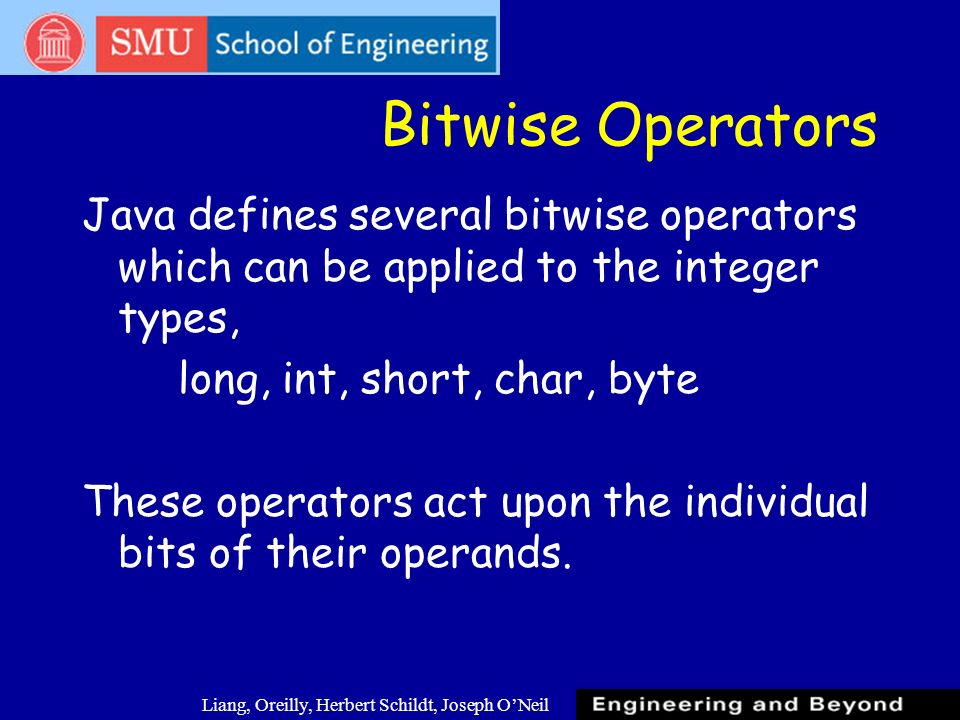 SMU School of Engineering

Bitwise Operators

Java defines several bitwise operators which can be applied to the integer types,

long, int, short, char, byte

These operators act upon the individual bits of their operands.

Liang, Oreilly, Herbert Schildt, Joseph O'Neil

Engineering and Beyond